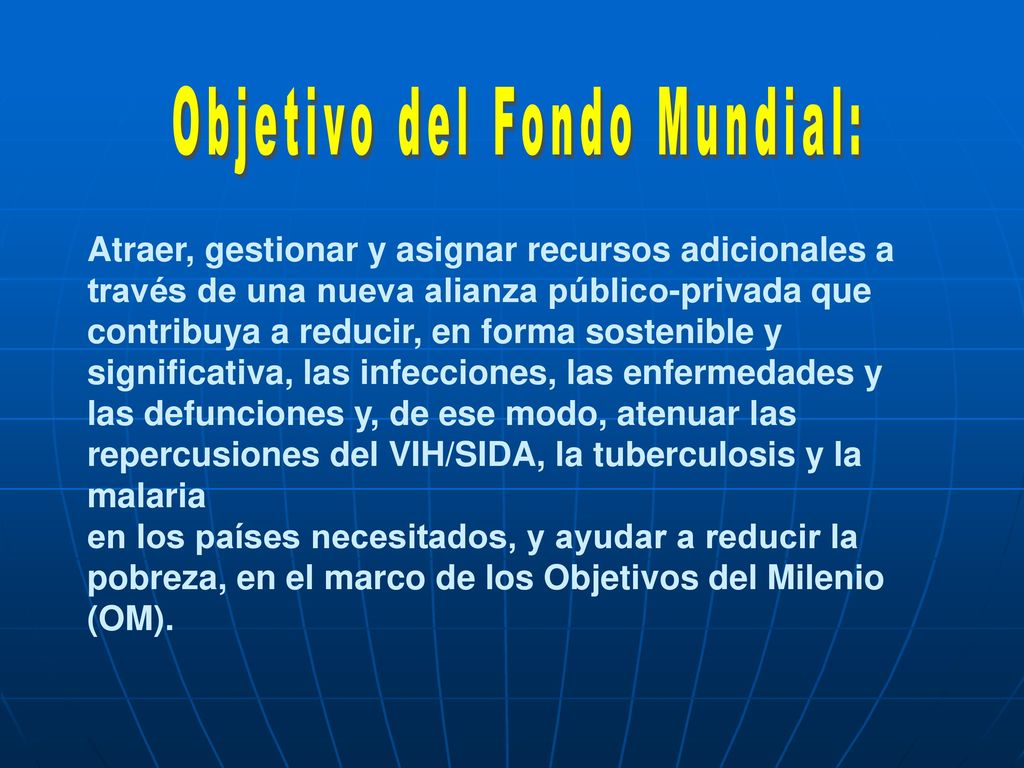 Objetivo del Fondo Mundial:

Atraer, gestionar y asignar recursos adicionales a través de una nueva alianza público-privada que contribuya a reducir, en forma sostenible y significativa, las infecciones, las enfermedades y las defunciones y, de ese modo, atenuar las repercusiones del VIH/SIDA, la tuberculosis y la malaria
en los países necesitados, y ayudar a reducir la pobreza, en el marco de los Objetivos del Milenio (OM).